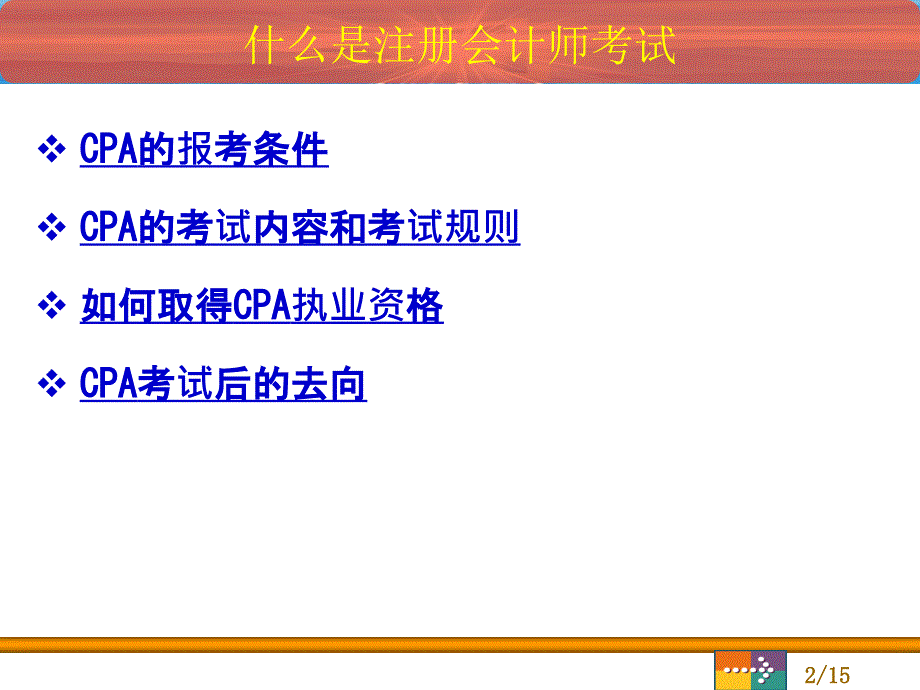 什么是注册会计师考试

❖ CPA的报考条件

❖ CPA的考试内容和考试规则

❖ 如何取得CPA执业资格

❖ CPA考试后的去向

2/15